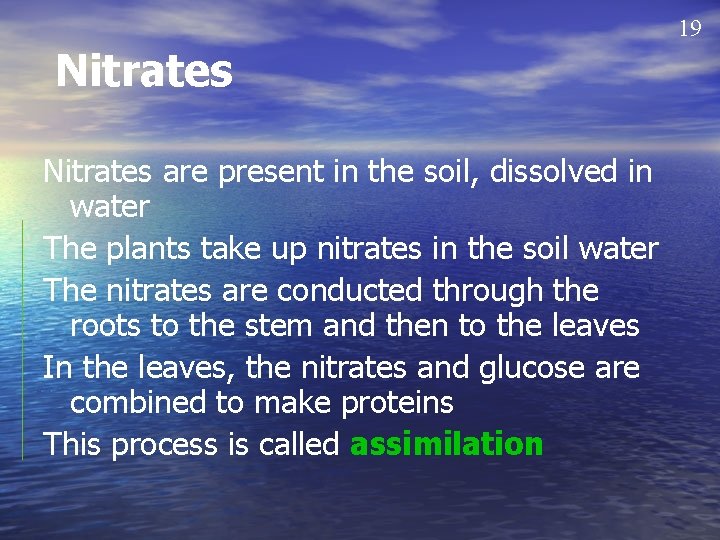 19

Nitrates

Nitrates are present in the soil, dissolved in water

The plants take up nitrates in the soil water

The nitrates are conducted through the roots to the stem and then to the leaves

In the leaves, the nitrates and glucose are combined to make proteins

This process is called assimilation